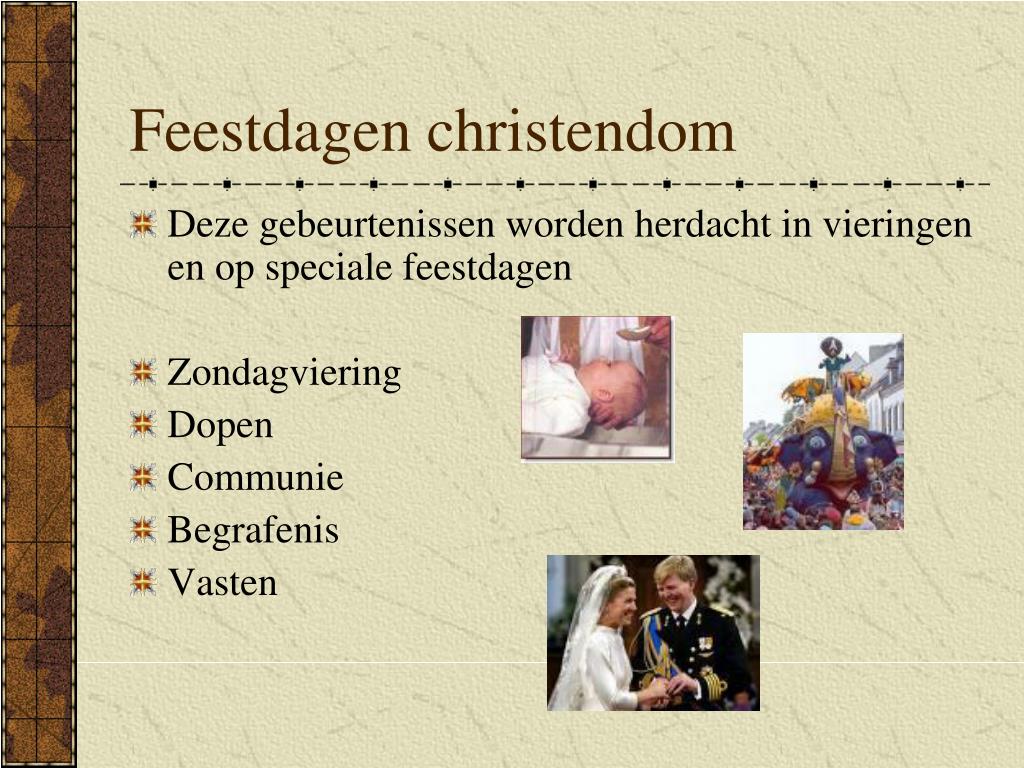 Feestdagen christendom

Deze gebeurtenissen worden herdacht in vieringen en op speciale feestdagen

Zondagviering
Dopen
Communie
Begrafenis
Vasten